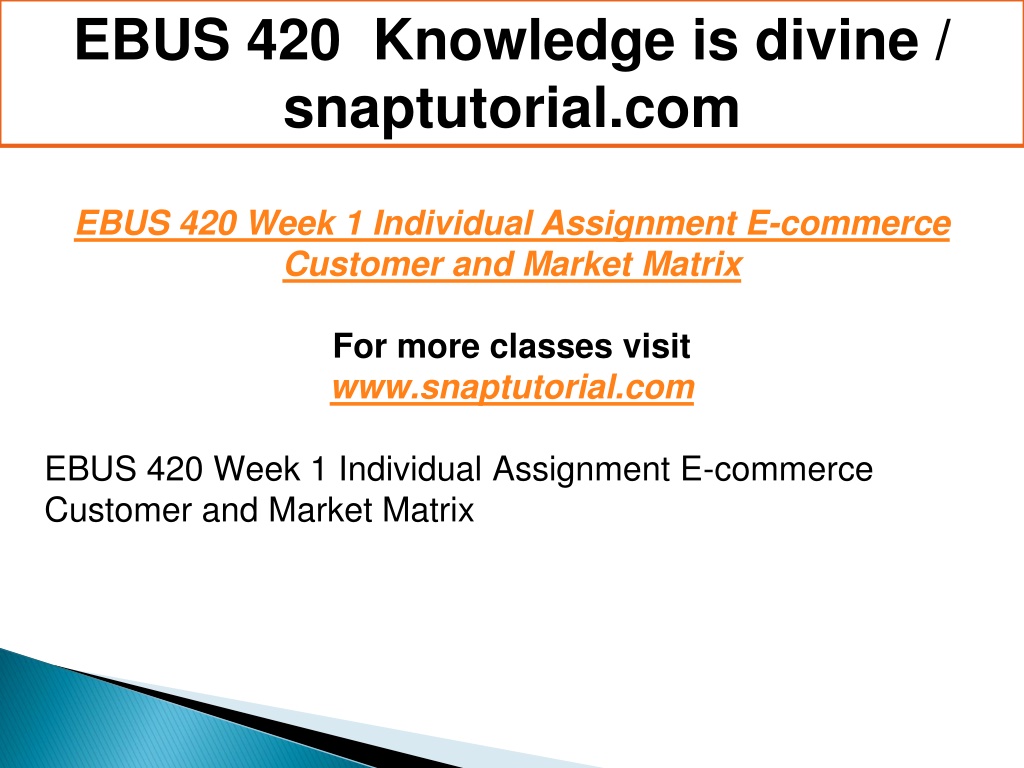 EBUS 420 Knowledge is divine / snaptutorial.com

EBUS 420 Week 1 Individual Assignment E-commerce Customer and Market Matrix

For more classes visit
www.snaptutorial.com

EBUS 420 Week 1 Individual Assignment E-commerce Customer and Market Matrix